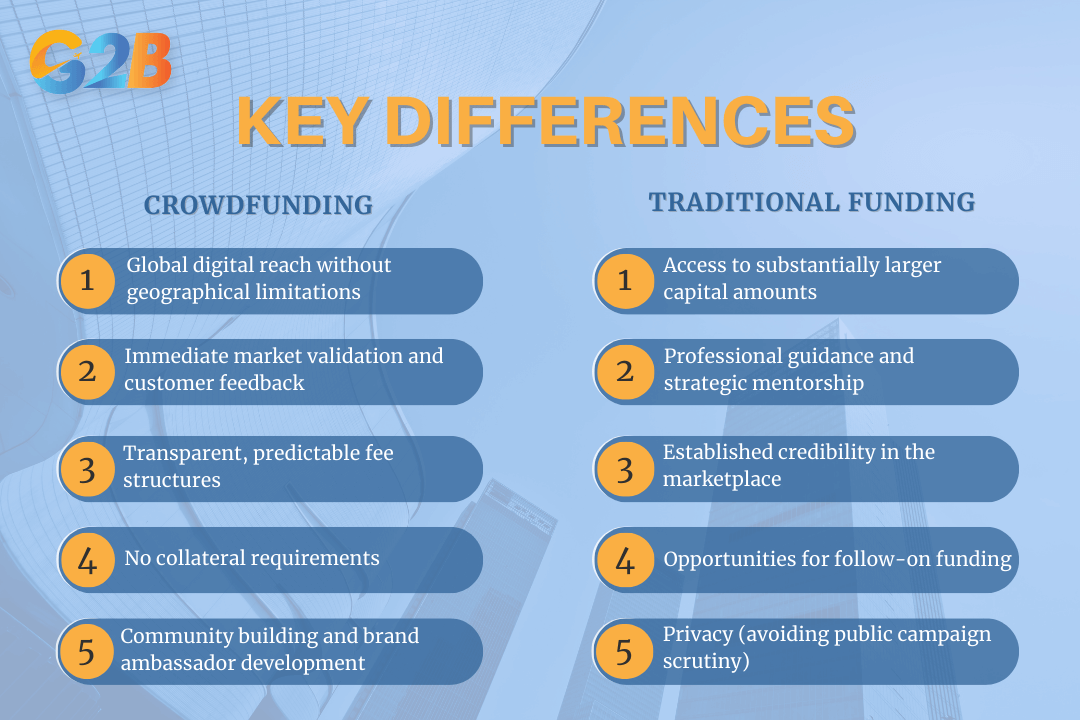 G2B

KEY DIFFERENCES

CROWDFUNDING

1 Global digital reach without geographical limitations

2 Immediate market validation and customer feedback

3 Transparent, predictable fee structures

4 No collateral requirements

5 Community building and brand ambassador development

TRADITIONAL FUNDING

1 Access to substantially larger capital amounts

2 Professional guidance and strategic mentorship

3 Established credibility in the marketplace

4 Opportunities for follow-on funding

5 Privacy (avoiding public campaign scrutiny)